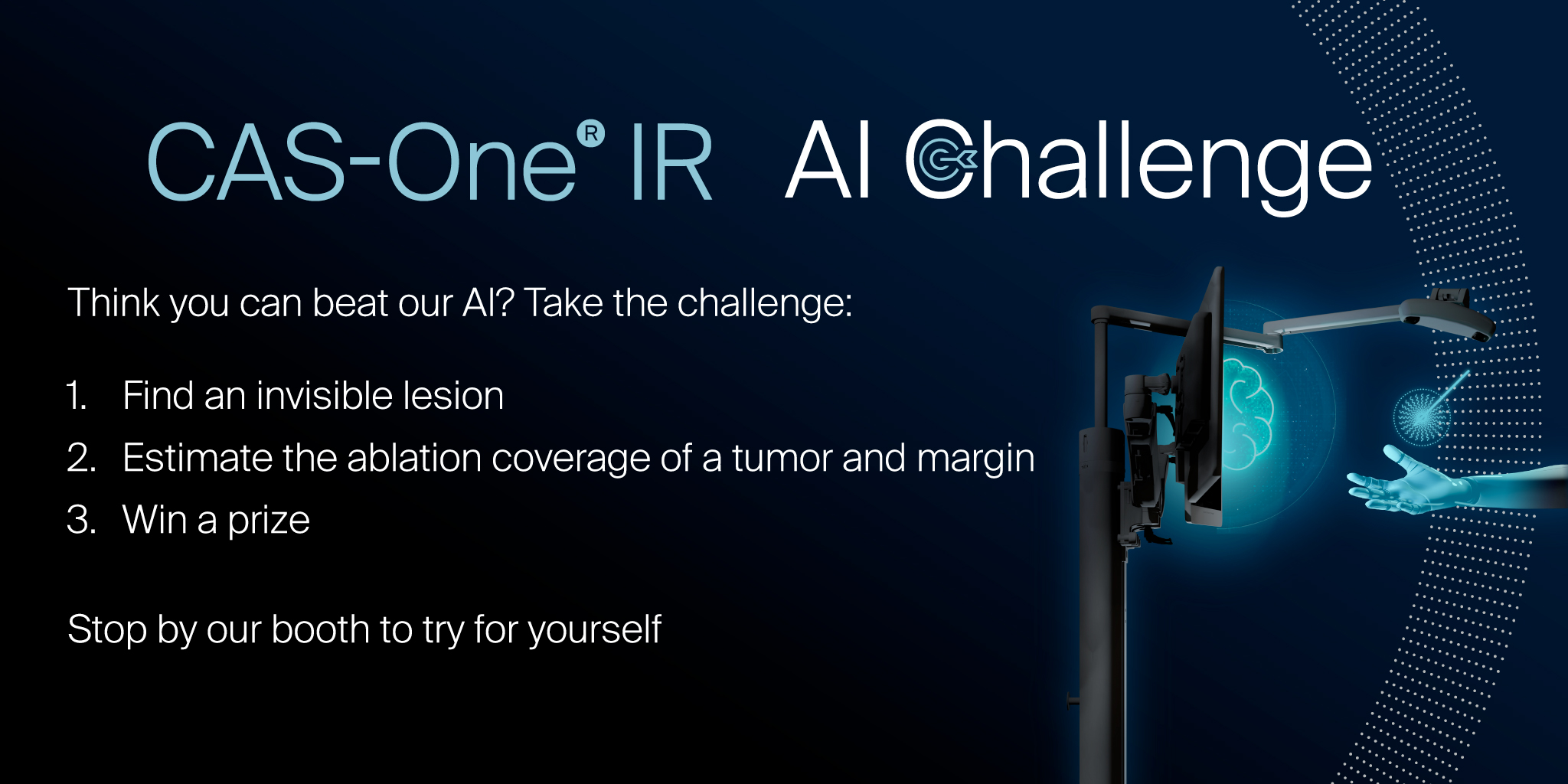 CAS-One® IR AI Challenge

Think you can beat our AI? Take the challenge:

1. Find an invisible lesion
2. Estimate the ablation coverage of a tumor and margin
3. Win a prize

Stop by our booth to try for yourself